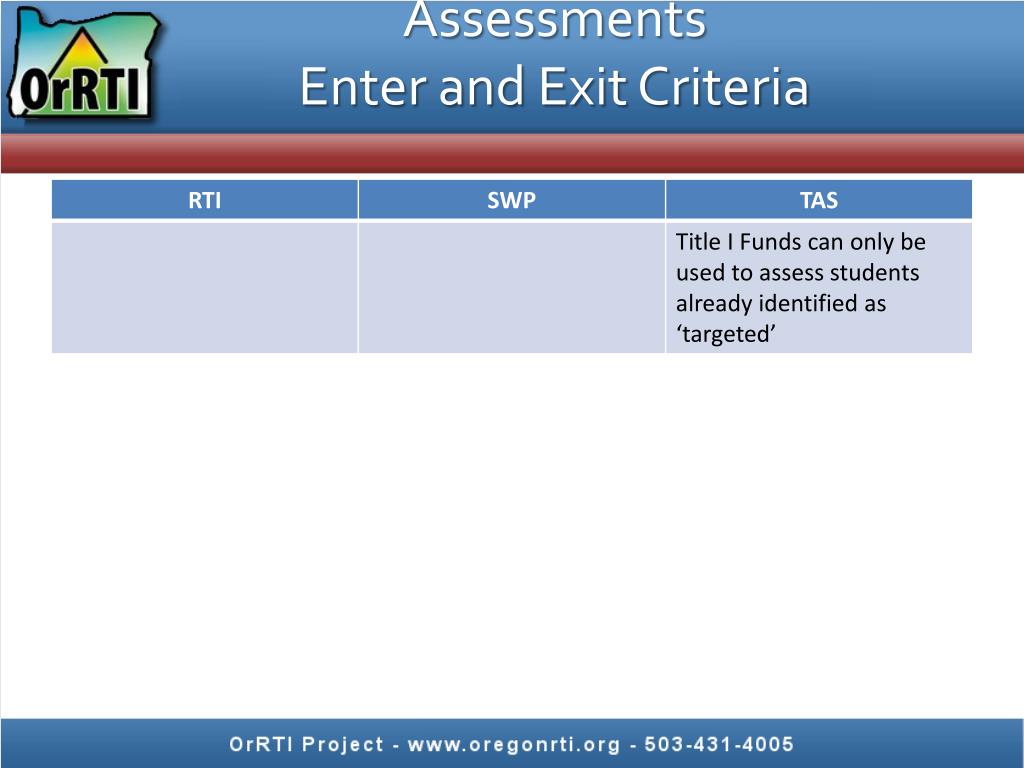 OrRTI

Assessments
Enter and Exit Criteria

| RTI | SWP | TAS |
|---|---|---|
| | | Title I Funds can only be used to assess students already identified as ‘targeted’ |

OrRTI Project - www.oregonrti.org - 503-431-4005